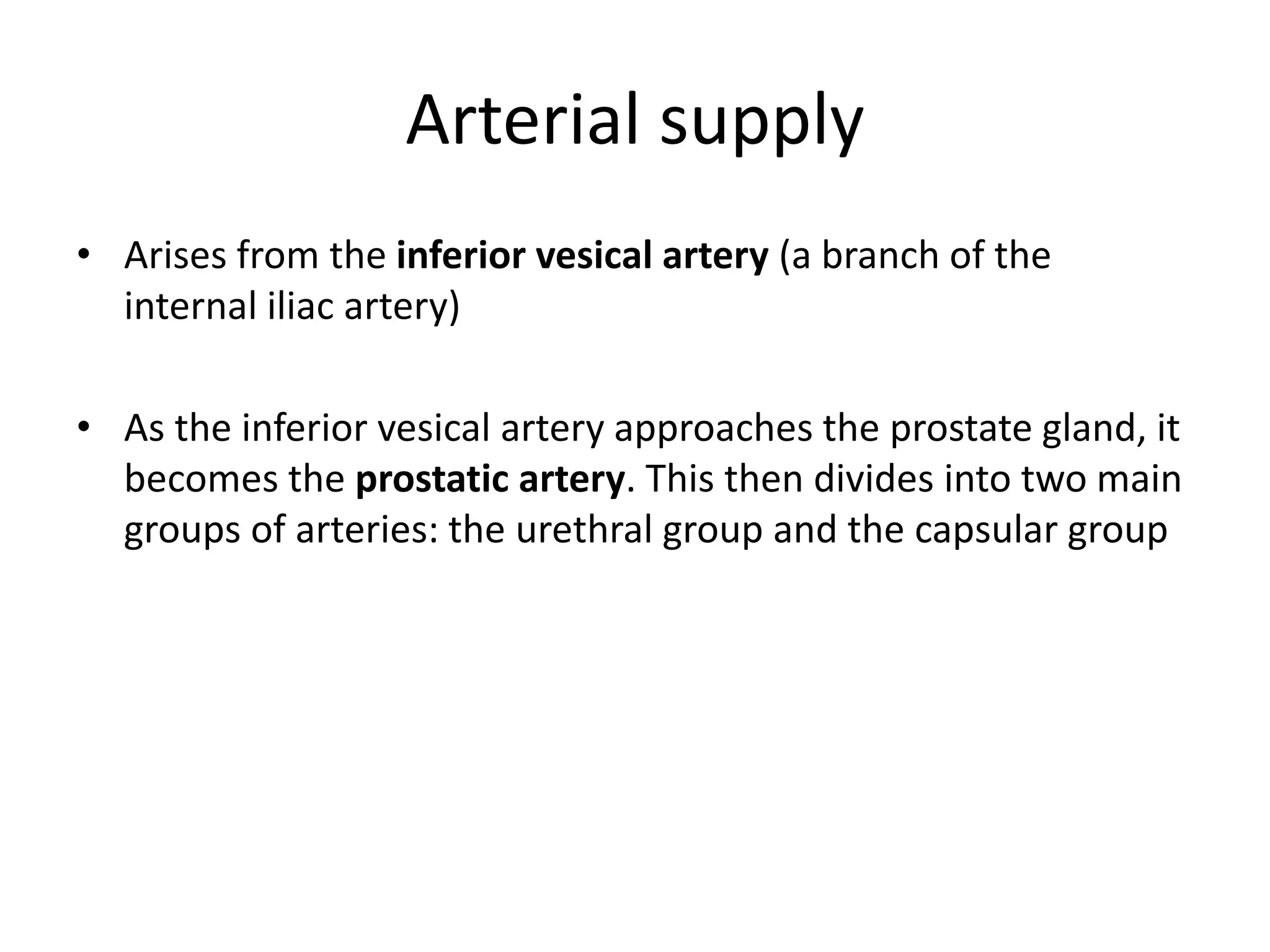 Arterial supply

• Arises from the inferior vesical artery (a branch of the internal iliac artery)

• As the inferior vesical artery approaches the prostate gland, it becomes the prostatic artery. This then divides into two main groups of arteries: the urethral group and the capsular group